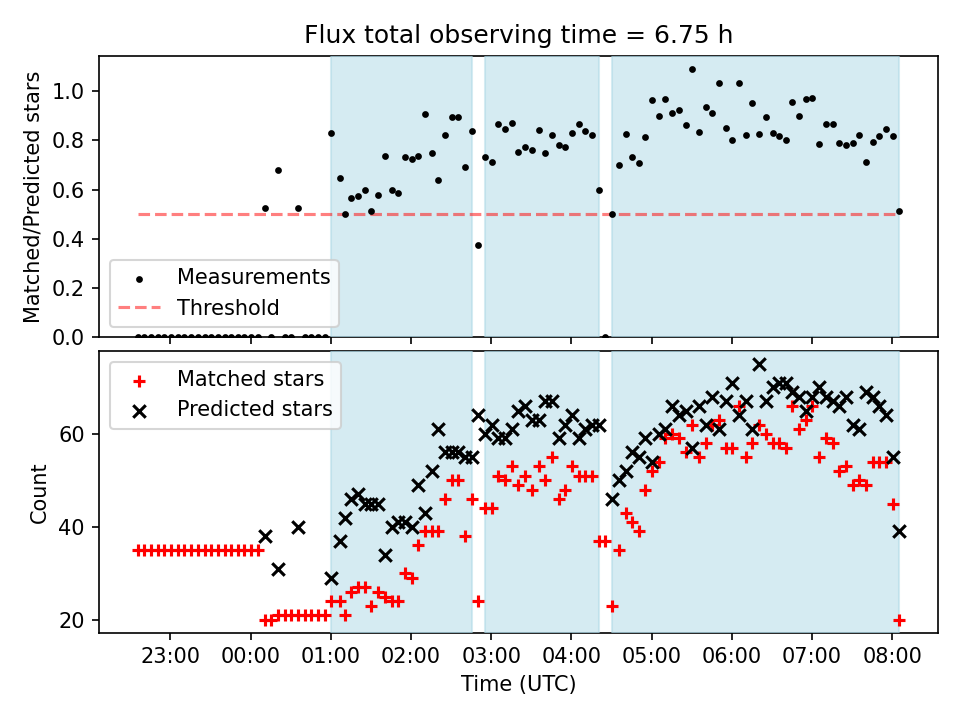 Flux total observing time = 6.75 h

Matched/Predicted stars

1.0
0.8
0.6
0.4
0.2
0.0

Measurements
Threshold

Matched stars
Predicted stars

Count

60
40
20

23:00 00:00 01:00 02:00 03:00 04:00 05:00 06:00 07:00 08:00

Time (UTC)